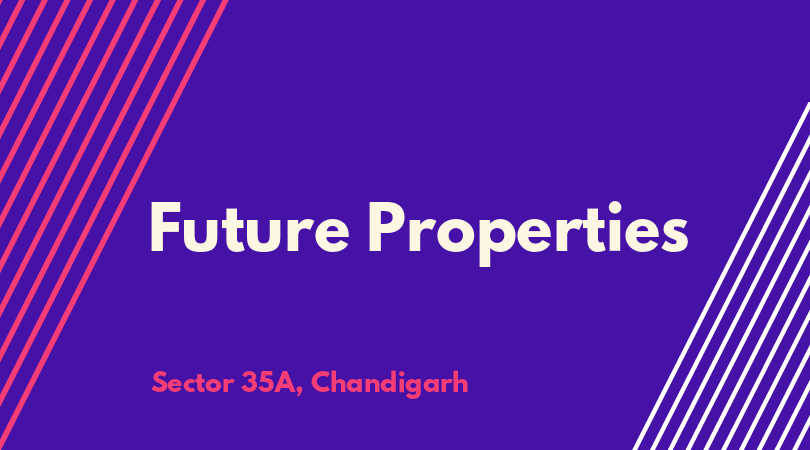 Future Properties

Sector 35A, Chandigarh